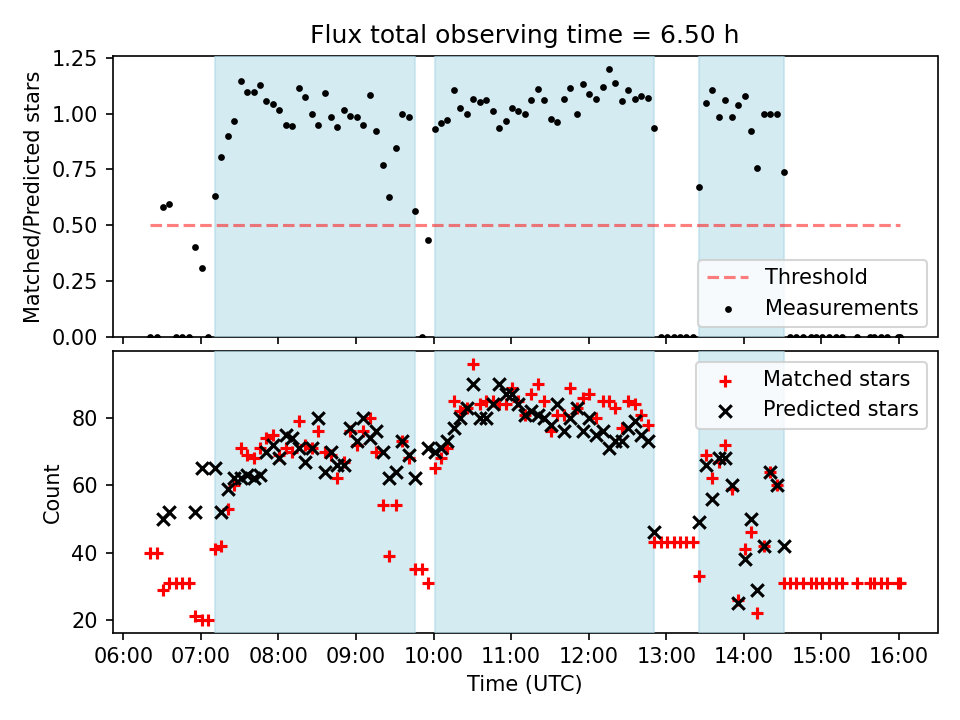 Flux total observing time = 6.50 h

Matched/Predicted stars
1.25
1.00
0.75
0.50
0.25
0.00

Threshold
Measurements

Count
80
60
40
20

Matched stars
Predicted stars

06:00 07:00 08:00 09:00 10:00 11:00 12:00 13:00 14:00 15:00 16:00
Time (UTC)